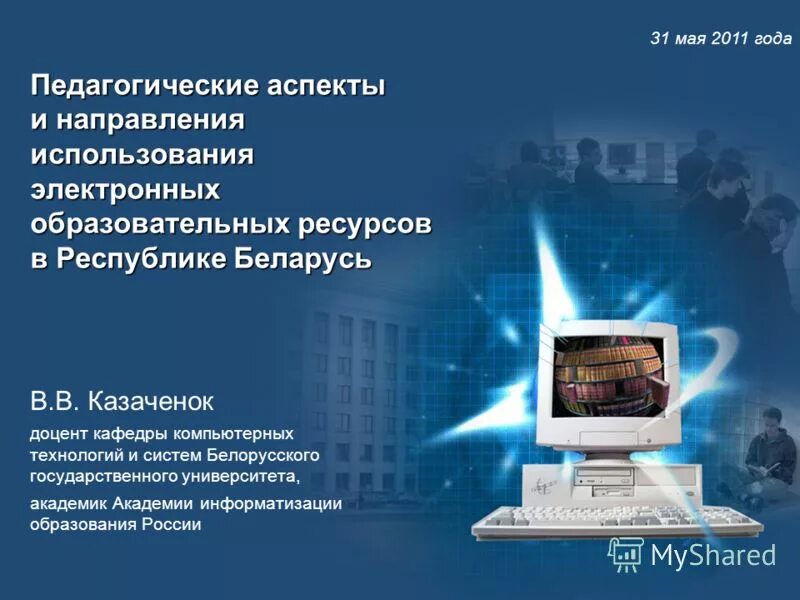 31 мая 2011 года

Педагогические аспекты и направления использования электронных образовательных ресурсов в Республике Беларусь

В.В. Казаченок

доцент кафедры компьютерных технологий и систем Белорусского государственного университета,

академик Академии информатизации образования России

MyShared